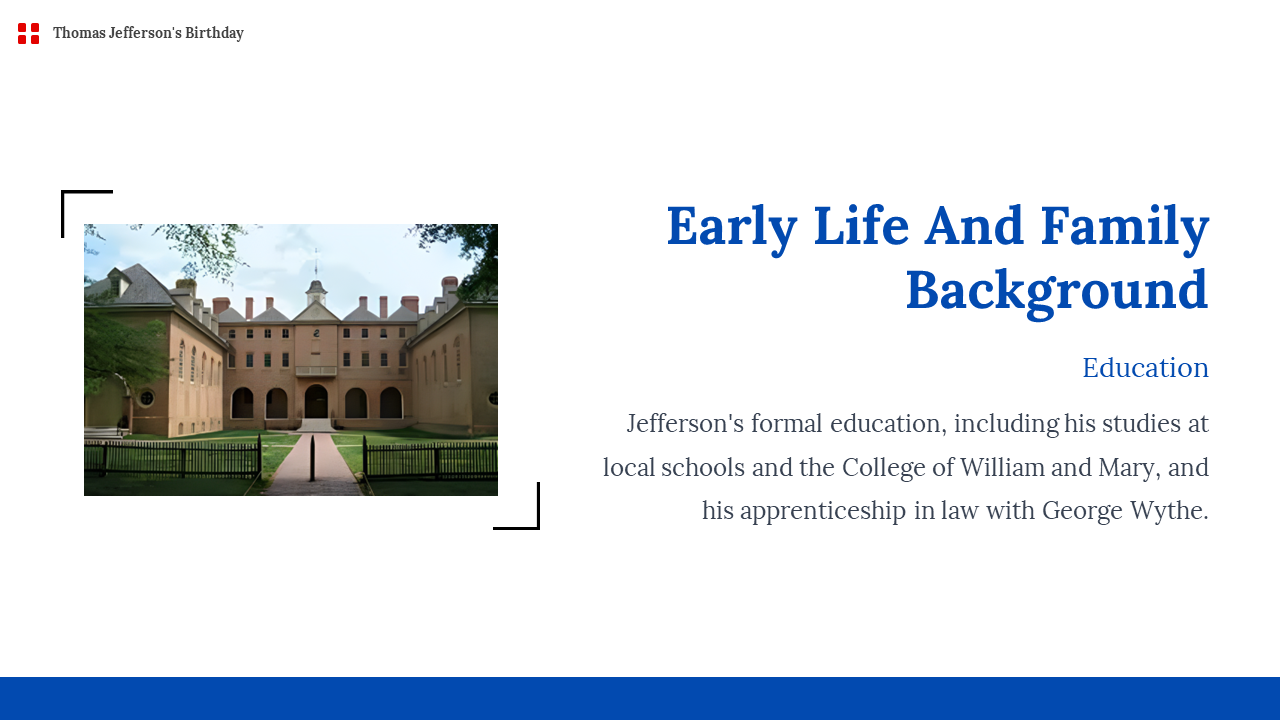 Thomas Jefferson's Birthday

Early Life And Family Background

Education

Jefferson's formal education, including his studies at local schools and the College of William and Mary, and his apprenticeship in law with George Wythe.